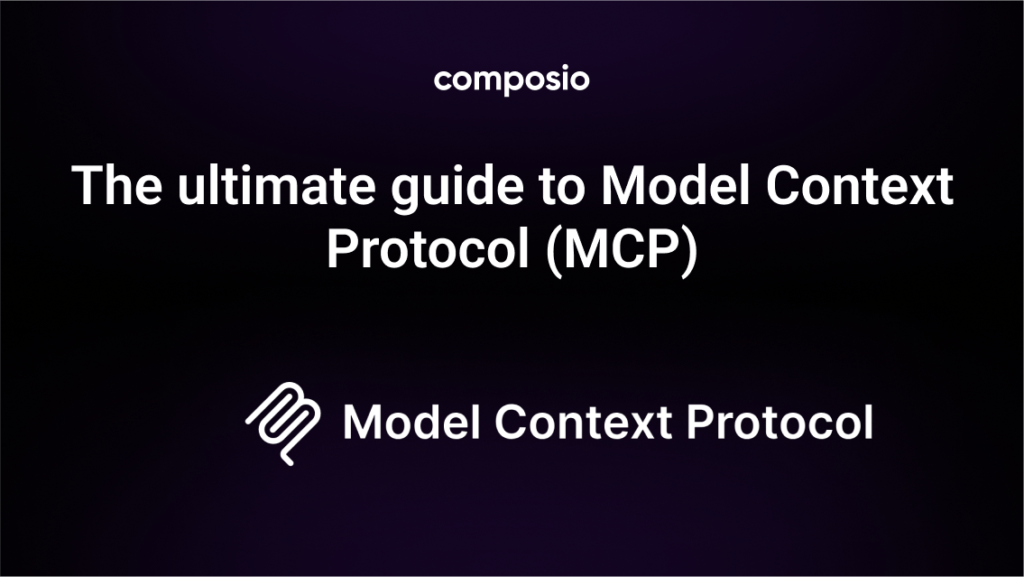 composio

The ultimate guide to Model Context Protocol (MCP)

Model Context Protocol